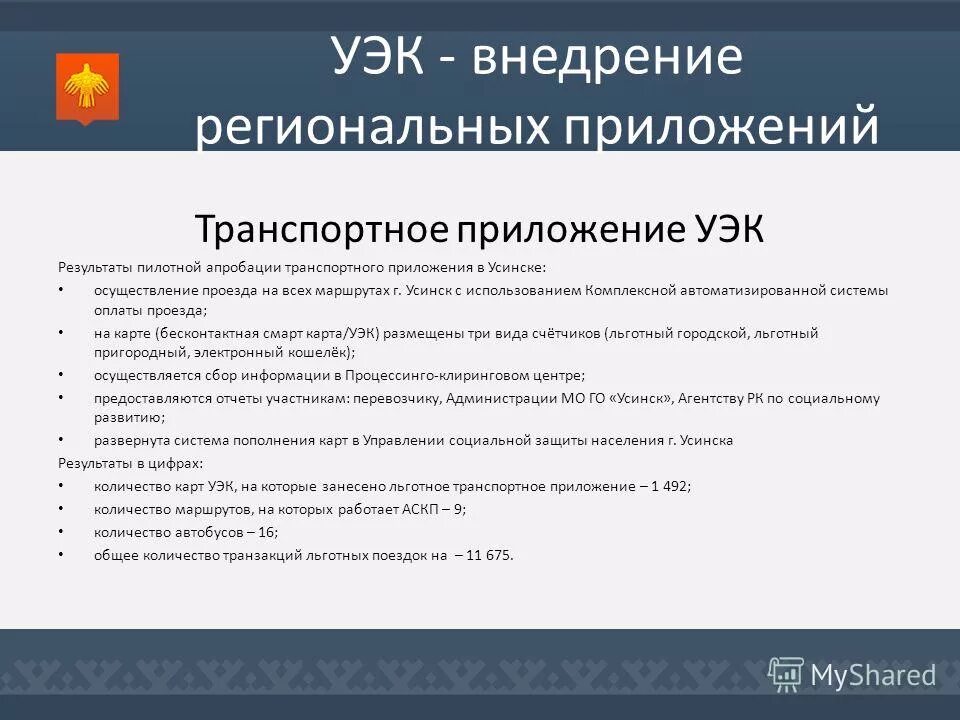 УЭК - внедрение региональных приложений

Транспортное приложение УЭК

Результаты пилотной апробации транспортного приложения в Усинске:

• осуществление проезда на всех маршрутах г. Усинск с использованием Комплексной автоматизированной системы оплаты проезда;
• на карте (бесконтактная смарт карта/УЭК) размещены три вида счётчиков (льготный городской, льготный пригородный, электронный кошелёк);
• осуществляется сбор информации в Процессинго-клиринговом центре;
• предоставляются отчеты участникам: перевозчику, Администрации МО ГО «Усинск», Агентству РК по социальному развитию;
• развернута система пополнения карт в Управлении социальной защиты населения г. Усинска

Результаты в цифрах:

• количество карт УЭК, на которые занесено льготное транспортное приложение – 1 492;
• количество маршрутов, на которых работает АСКП – 9;
• количество автобусов – 16;
• общее количество транзакций льготных поездок на – 11 675.

MyShared